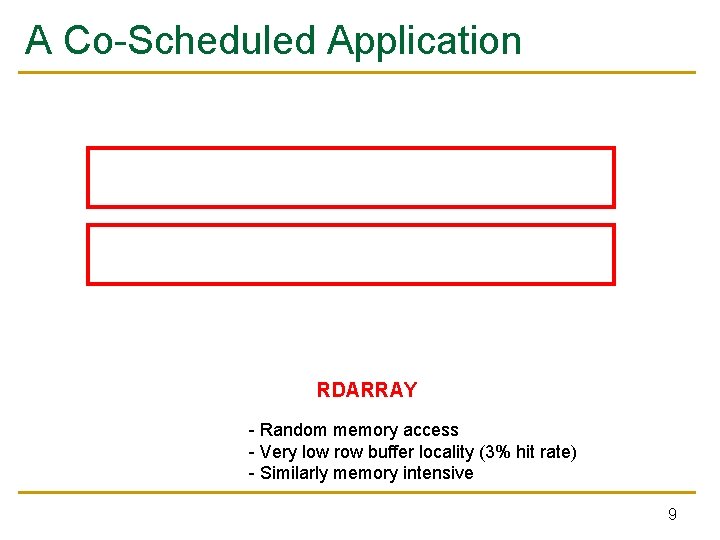 A Co-Scheduled Application

RDARRAY

- Random memory access
- Very low row buffer locality (3% hit rate)
- Similarly memory intensive

9